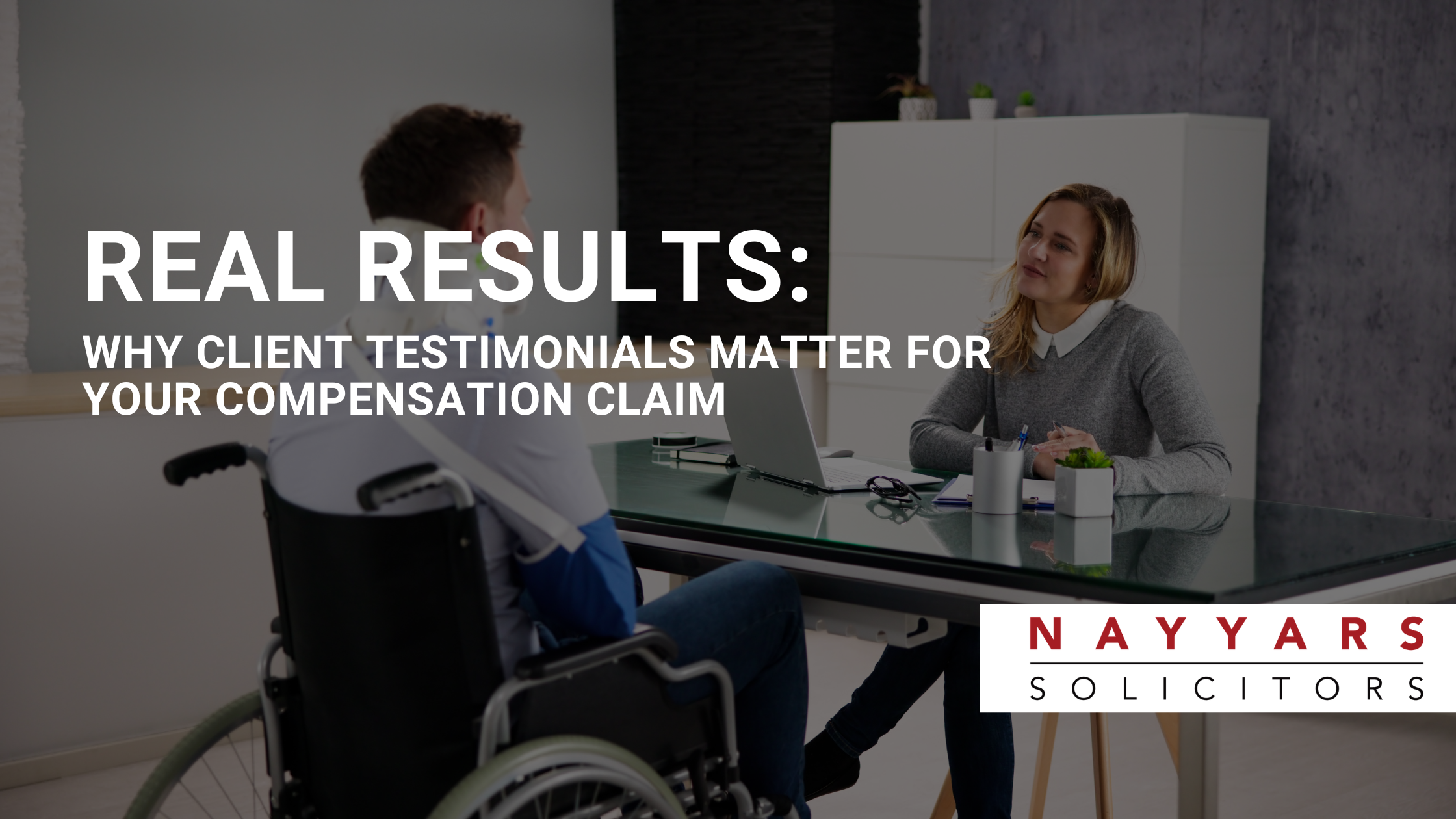 REAL RESULTS:

WHY CLIENT TESTIMONIALS MATTER FOR YOUR COMPENSATION CLAIM

NAYYARS
SOLICITORS